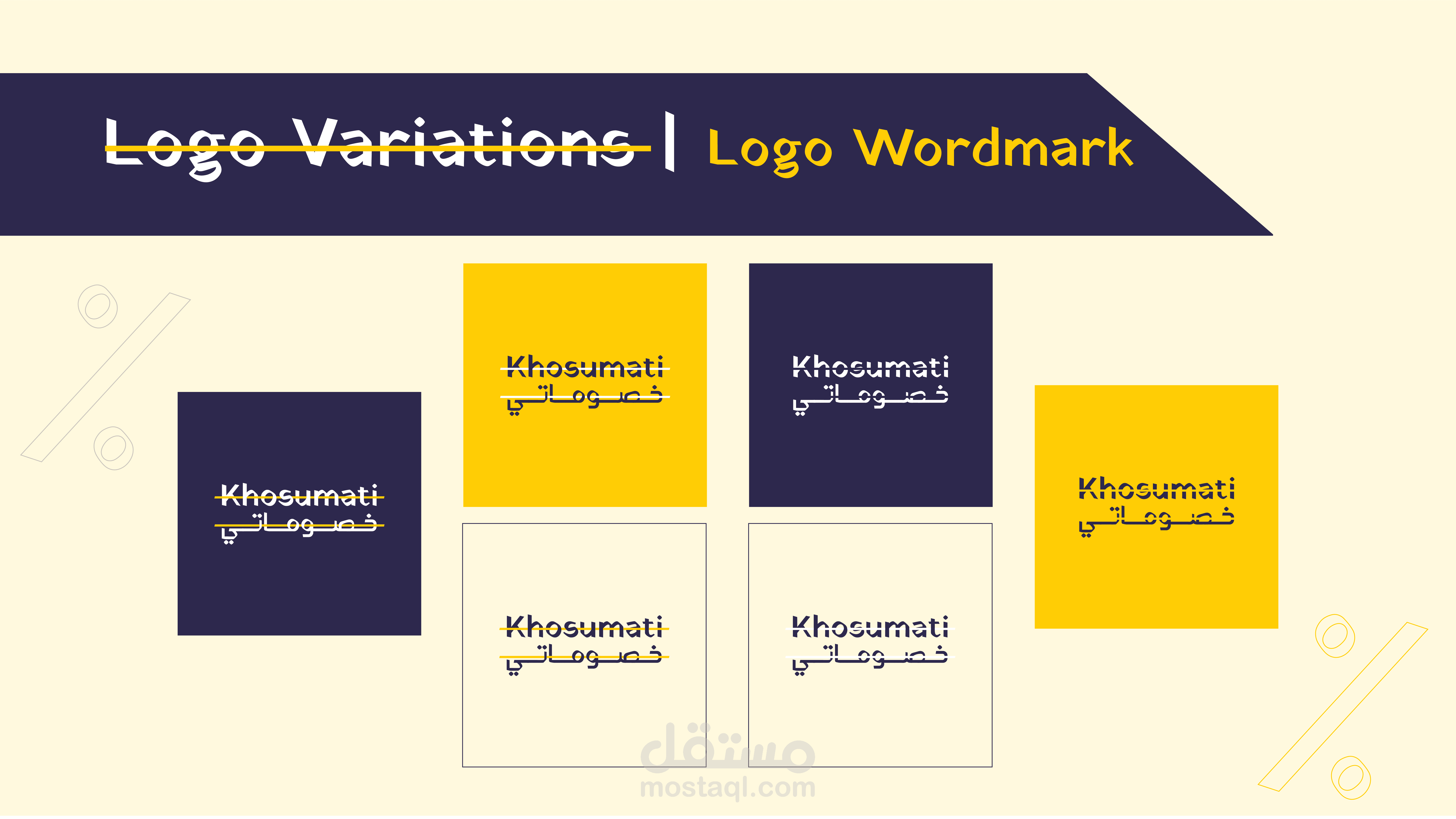 Logo Variations | Logo Wordmark

Khosumati
خصوماتي

Khosumati
خصوماتي

Khosumati
خصوماتي

Khosumati
خصوماتي

Khosumati
خصوماتي

Khosumati
خصوماتي

مستقل
mostaql.com